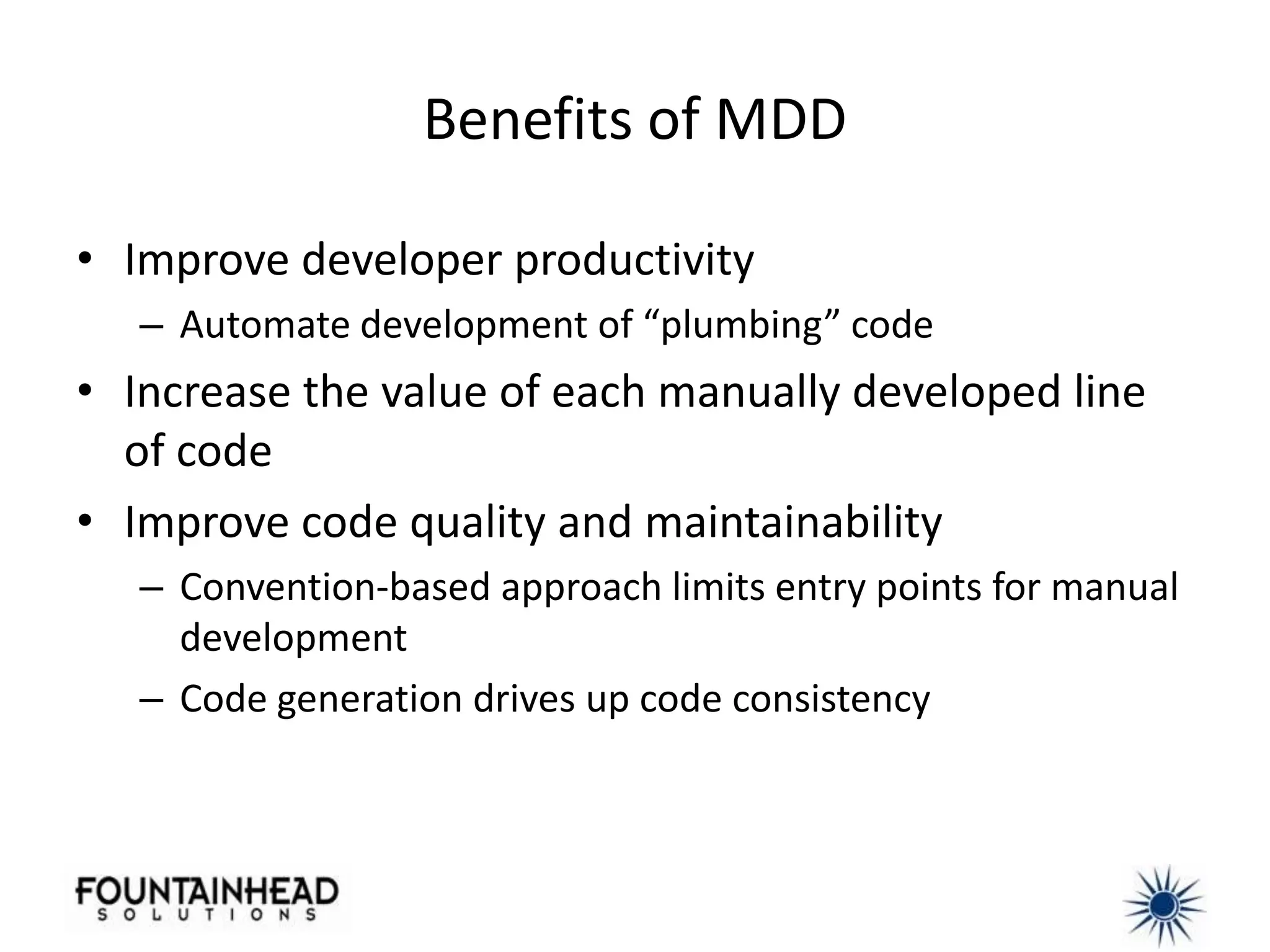 Benefits of MDD

• Improve developer productivity
  – Automate development of “plumbing” code
• Increase the value of each manually developed line of code
• Improve code quality and maintainability
  – Convention-based approach limits entry points for manual development
  – Code generation drives up code consistency

FOUNTAINHEAD
SOLUTIONS